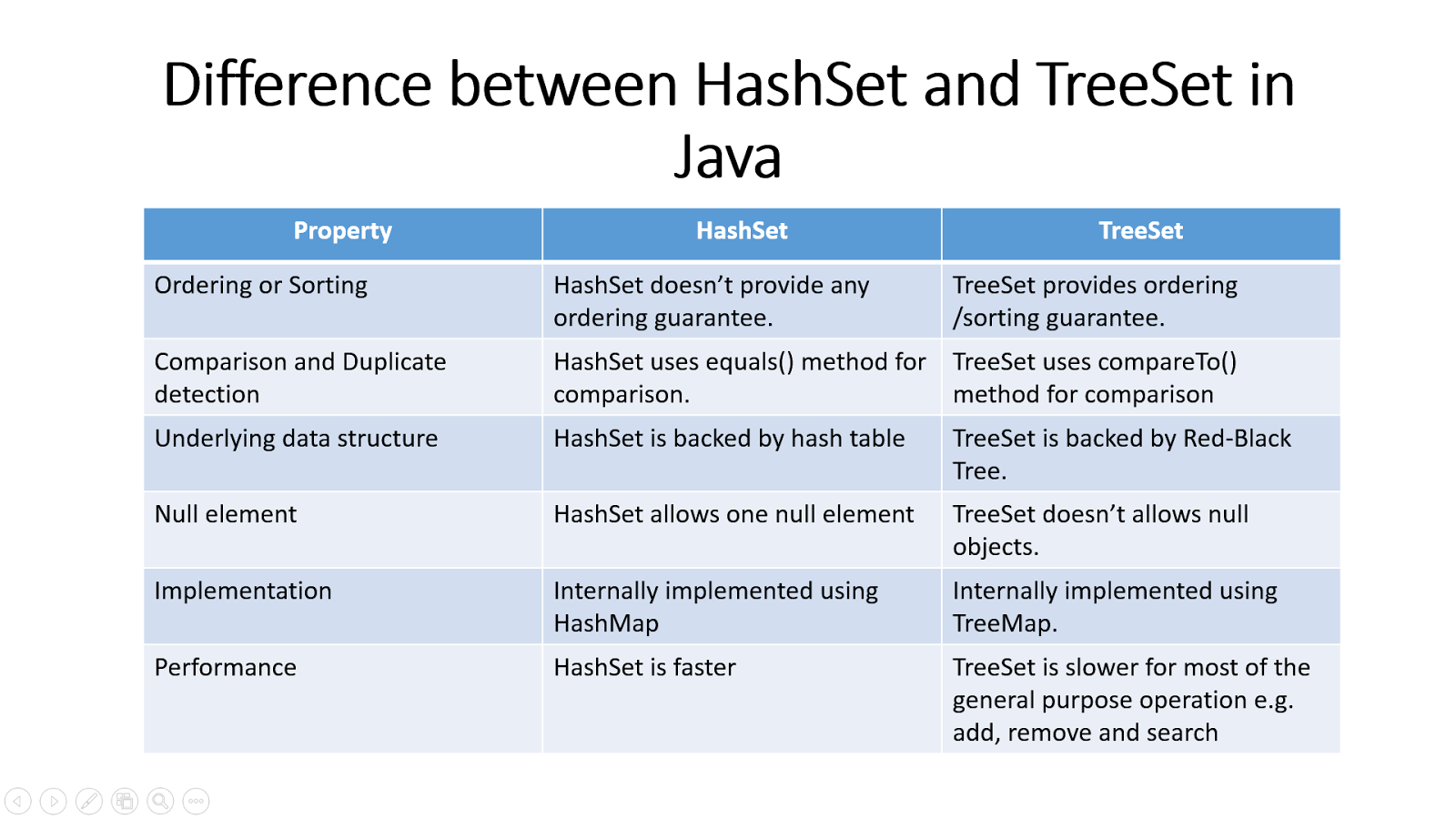 Difference between HashSet and TreeSet in Java

| Property | HashSet | TreeSet |
|---|---|---|
| Ordering or Sorting | HashSet doesn’t provide any ordering guarantee. | TreeSet provides ordering /sorting guarantee. |
| Comparison and Duplicate detection | HashSet uses equals() method for comparison. | TreeSet uses compareTo() method for comparison |
| Underlying data structure | HashSet is backed by hash table | TreeSet is backed by Red-Black Tree. |
| Null element | HashSet allows one null element | TreeSet doesn’t allows null objects. |
| Implementation | Internally implemented using HashMap | Internally implemented using TreeMap. |
| Performance | HashSet is faster | TreeSet is slower for most of the general purpose operation e.g. add, remove and search |